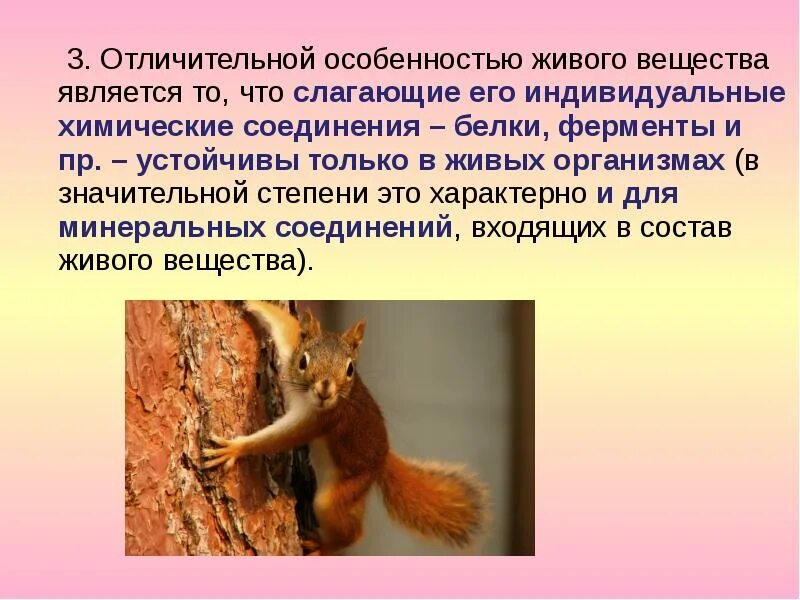 3. Отличительной особенностью живого вещества является то, что слагающие его индивидуальные химические соединения – белки, ферменты и пр. – устойчивы только в живых организмах (в значительной степени это характерно и для минеральных соединений, входящих в состав живого вещества).